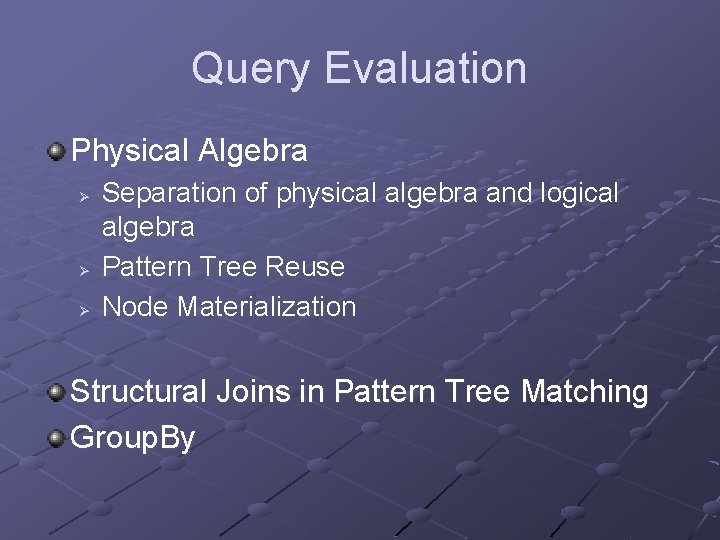 Query Evaluation

Physical Algebra

Separation of physical algebra and logical algebra

Pattern Tree Reuse

Node Materialization

Structural Joins in Pattern Tree Matching

GroupBy